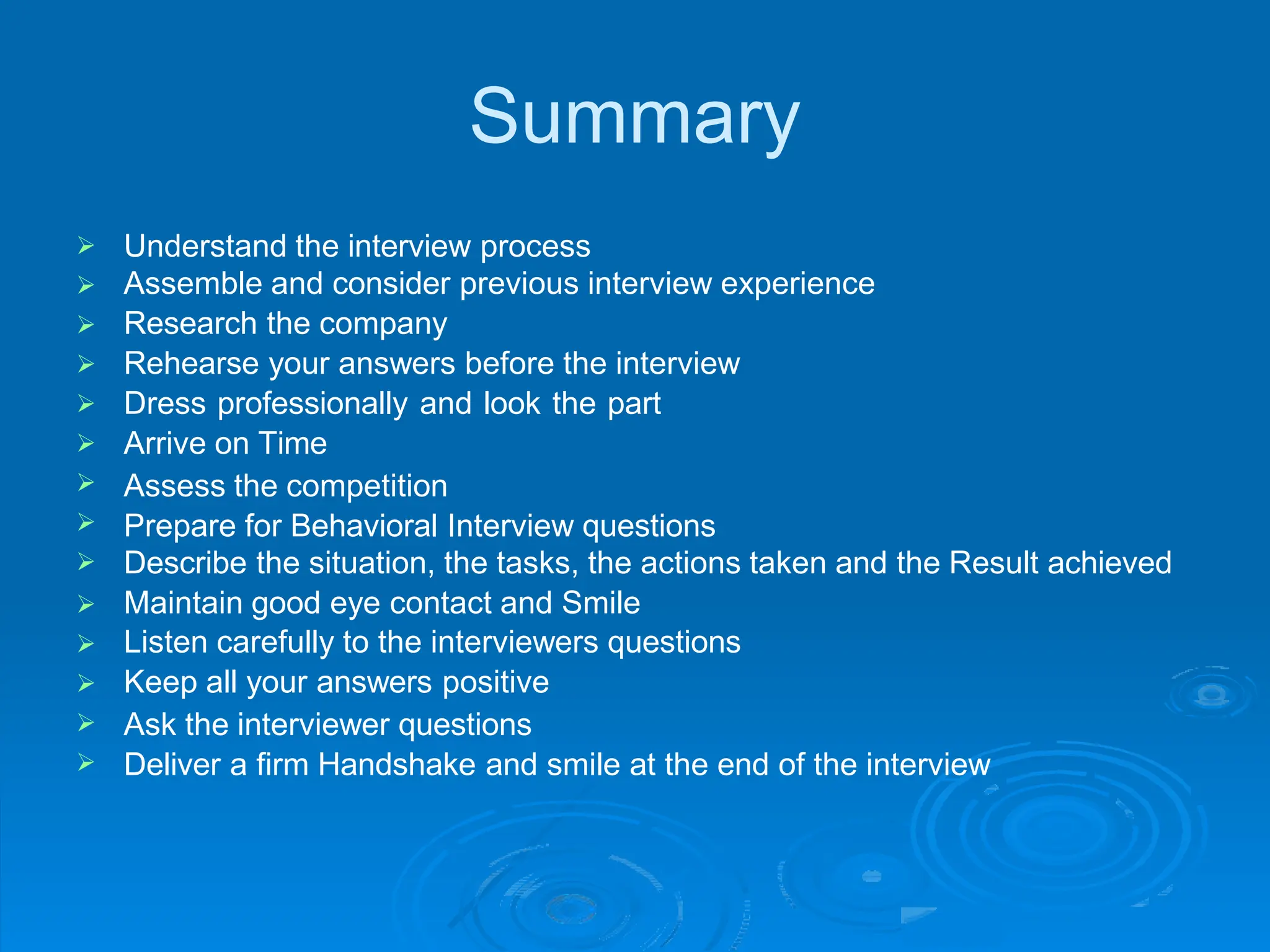 Summary

➢ Understand the interview process
➢ Assemble and consider previous interview experience
➢ Research the company
➢ Rehearse your answers before the interview
➢ Dress professionally and look the part
➢ Arrive on Time
➢ Assess the competition
➢ Prepare for Behavioral Interview questions
➢ Describe the situation, the tasks, the actions taken and the Result achieved
➢ Maintain good eye contact and Smile
➢ Listen carefully to the interviewers questions
➢ Keep all your answers positive
➢ Ask the interviewer questions
➢ Deliver a firm Handshake and smile at the end of the interview